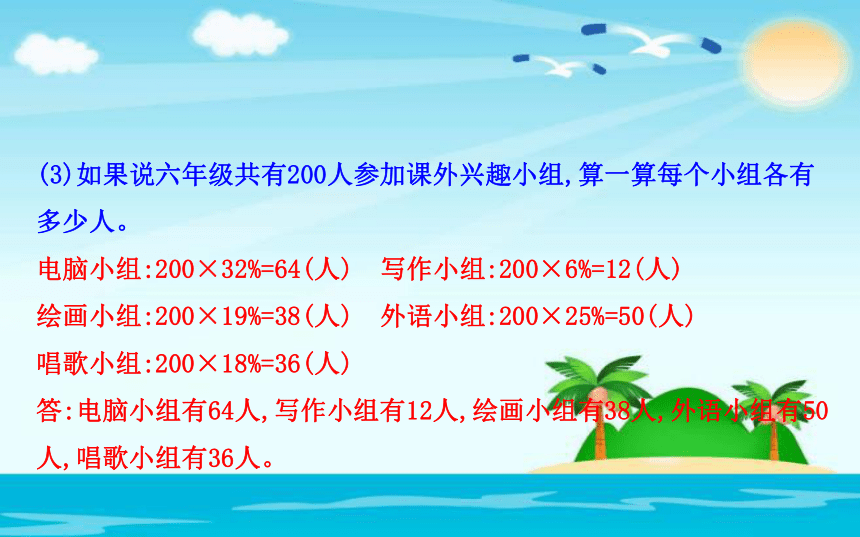 (3)如果说六年级共有200人参加课外兴趣小组,算一算每个小组各有多少人。

电脑小组:$200\times32\%=64$(人)　写作小组:$200\times6\%=12$(人)

绘画小组:$200\times19\%=38$(人)　外语小组:$200\times25\%=50$(人)

唱歌小组:$200\times18\%=36$(人)

答:电脑小组有64人,写作小组有12人,绘画小组有38人,外语小组有50人,唱歌小组有36人。